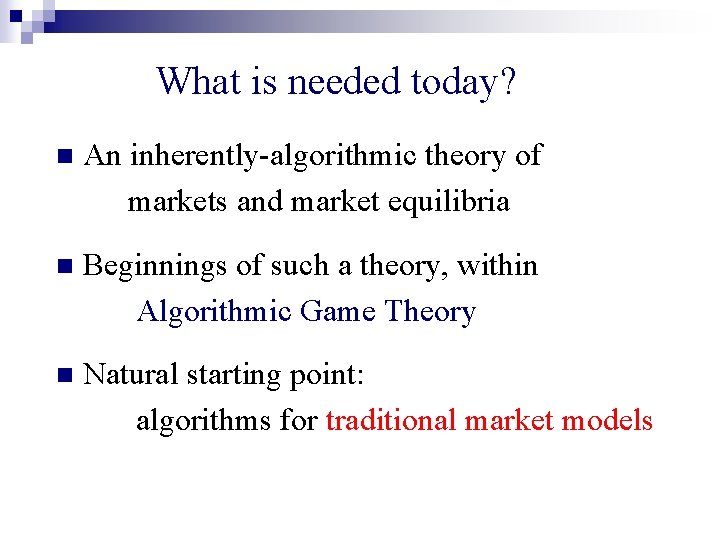 What is needed today?

An inherently-algorithmic theory of markets and market equilibria

Beginnings of such a theory, within Algorithmic Game Theory

Natural starting point: algorithms for traditional market models